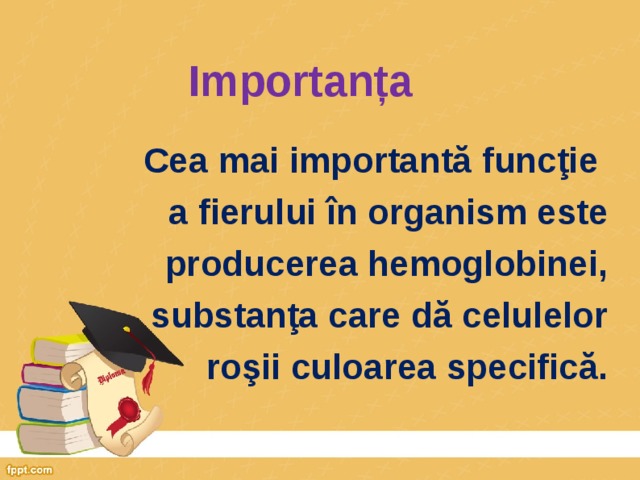 Importanța

Cea mai importantă funcţie a fierului în organism este producerea hemoglobinei, substanţa care dă celulelor roşii culoarea specifică.

Diploma

fppt.com